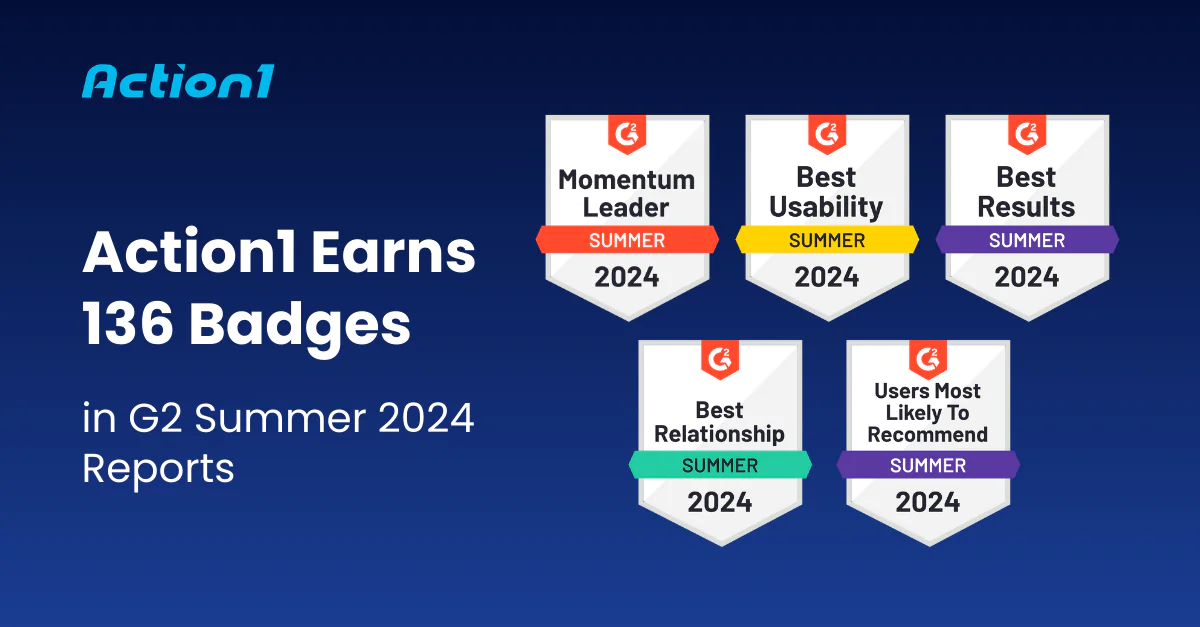 Action1

Action1 Earns 136 Badges

in G2 Summer 2024 Reports

G2
Momentum Leader
SUMMER
2024

G2
Best Usability
SUMMER
2024

G2
Best Results
SUMMER
2024

G2
Best Relationship
SUMMER
2024

G2
Users Most Likely To Recommend
SUMMER
2024